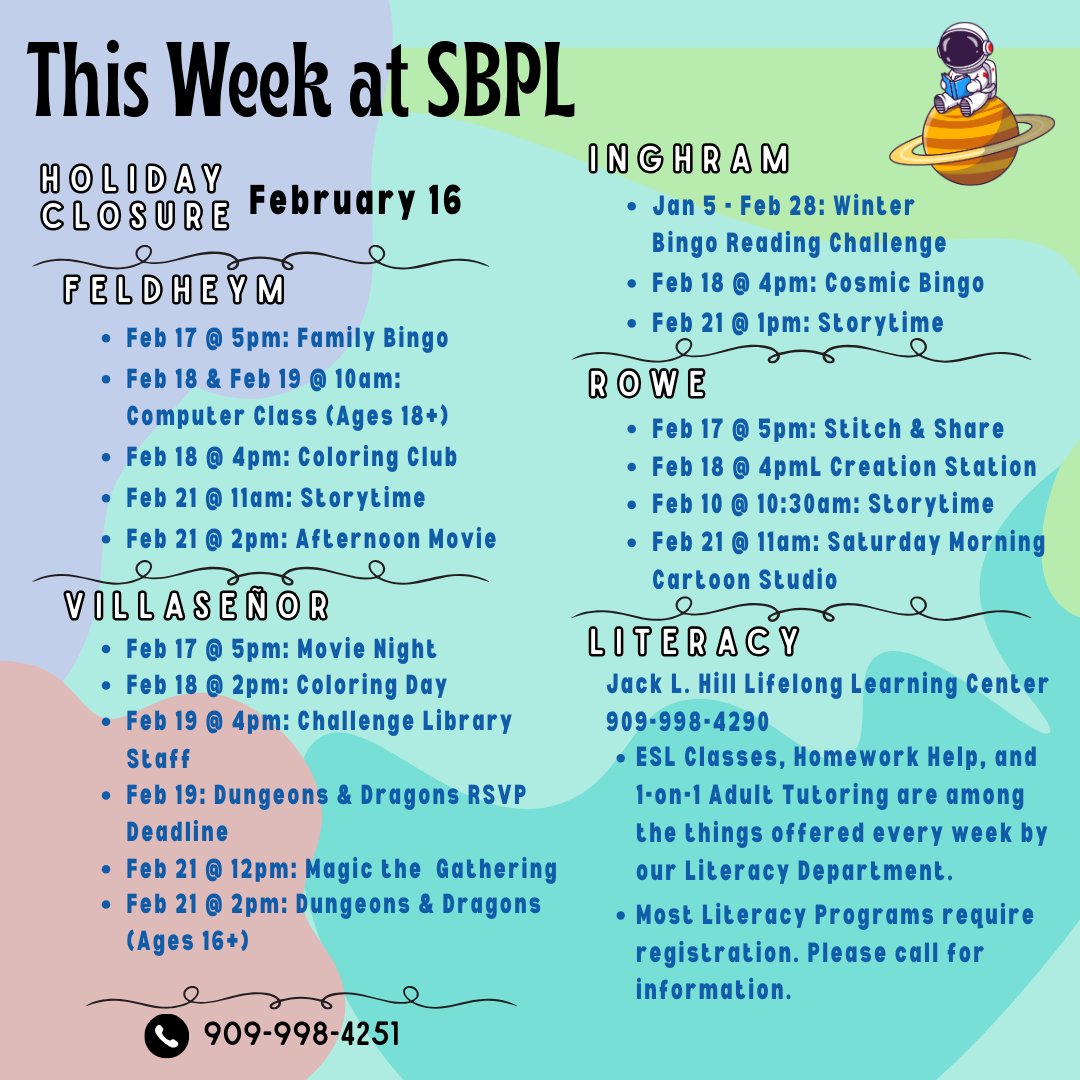 This Week at SBPL

HOLIDAY CLOSURE February 16

FELDHEYM

- Feb 17 @ 5pm: Family Bingo
- Feb 18 & Feb 19 @ 10am: Computer Class (Ages 18+)
- Feb 18 @ 4pm: Coloring Club
- Feb 21 @ 11am: Storytime
- Feb 21 @ 2pm: Afternoon Movie

VILLASEÑOR

- Feb 17 @ 5pm: Movie Night
- Feb 18 @ 2pm: Coloring Day
- Feb 19 @ 4pm: Challenge Library Staff
- Feb 19: Dungeons & Dragons RSVP Deadline
- Feb 21 @ 12pm: Magic the Gathering
- Feb 21 @ 2pm: Dungeons & Dragons (Ages 16+)

909-998-4251

INGHRAM

- Jan 5 - Feb 28: Winter Bingo Reading Challenge
- Feb 18 @ 4pm: Cosmic Bingo
- Feb 21 @ 1pm: Storytime

ROWE

- Feb 17 @ 5pm: Stitch & Share
- Feb 18 @ 4pmL Creation Station
- Feb 10 @ 10:30am: Storytime
- Feb 21 @ 11am: Saturday Morning Cartoon Studio

LITERACY

Jack L. Hill Lifelong Learning Center 909-998-4290

- ESL Classes, Homework Help, and 1-on-1 Adult Tutoring are among the things offered every week by our Literacy Department.
- Most Literacy Programs require registration. Please call for information.